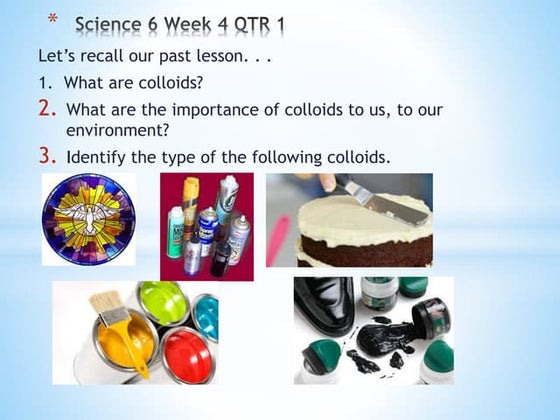 * Science 6 Week 4 QTR 1

Let's recall our past lesson. . .

1. What are colloids?

2. What are the importance of colloids to us, to our environment?

3. Identify the type of the following colloids.